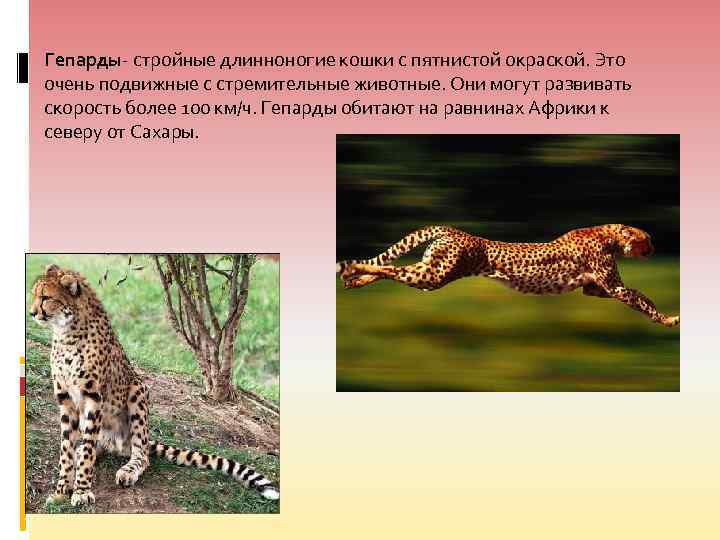 Гепарды- стройные длинноногие кошки с пятнистой окраской. Это очень подвижные с стремительные животные. Они могут развивать скорость более 100 км/ч. Гепарды обитают на равнинах Африки к северу от Сахары.